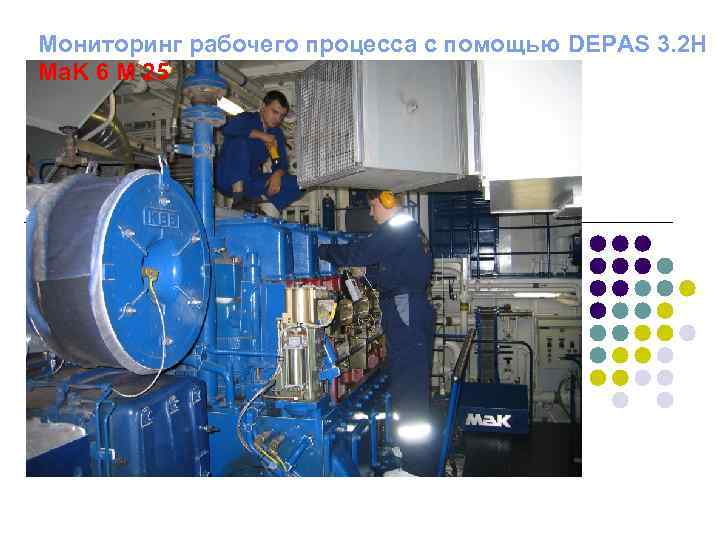 Мониторинг рабочего процесса с помощью DEPAS 3.2H
MaK 6 M 25

KBB

MaK